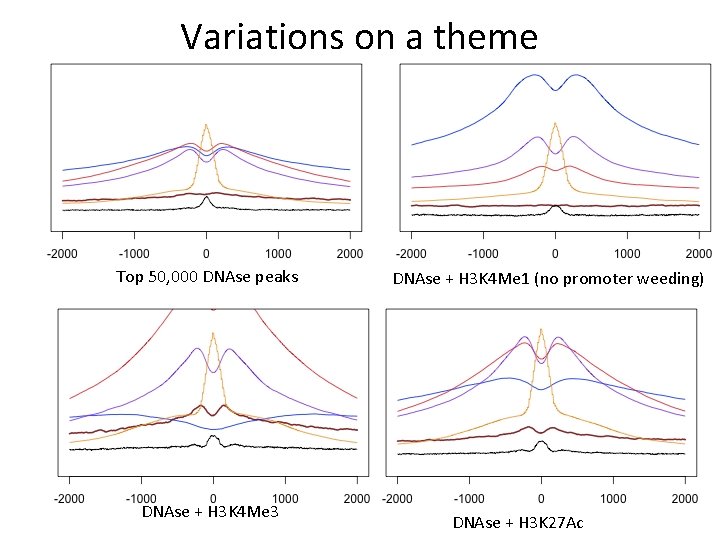 Variations on a theme

-2000 -1000 0 1000 2000

Top 50,000 DNAse peaks

-2000 -1000 0 1000 2000

DNAse + H3K4Me1 (no promoter weeding)

-2000 -1000 0 1000 2000

DNAse + H3K4Me3

-2000 -1000 0 1000 2000

DNAse + H3K27Ac